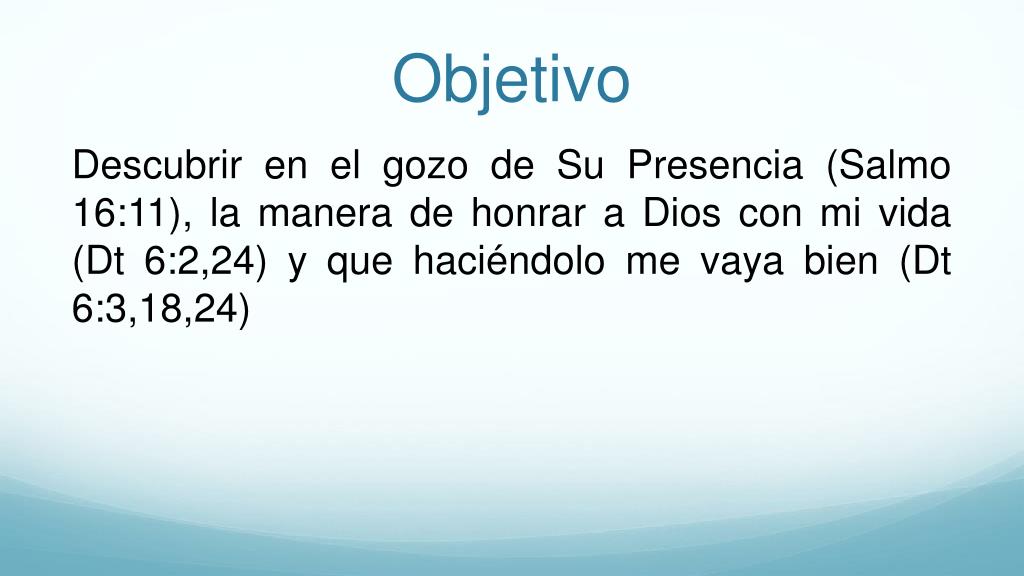 Objetivo

Descubrir en el gozo de Su Presencia (Salmo 16:11), la manera de honrar a Dios con mi vida (Dt 6:2,24) y que haciéndolo me vaya bien (Dt 6:3,18,24)